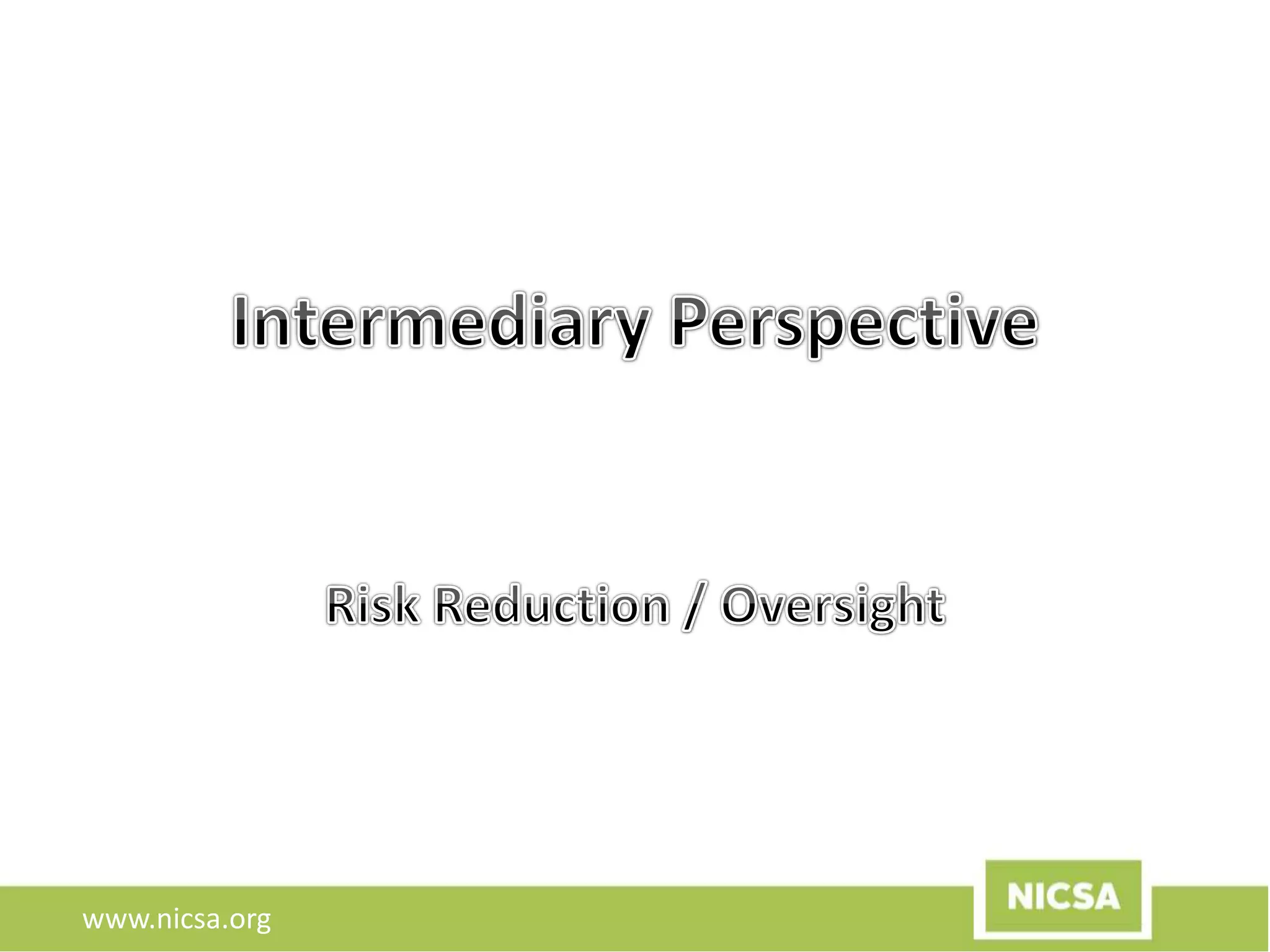 Intermediary Perspective

Risk Reduction / Oversight

www.nicsa.org

NICSA